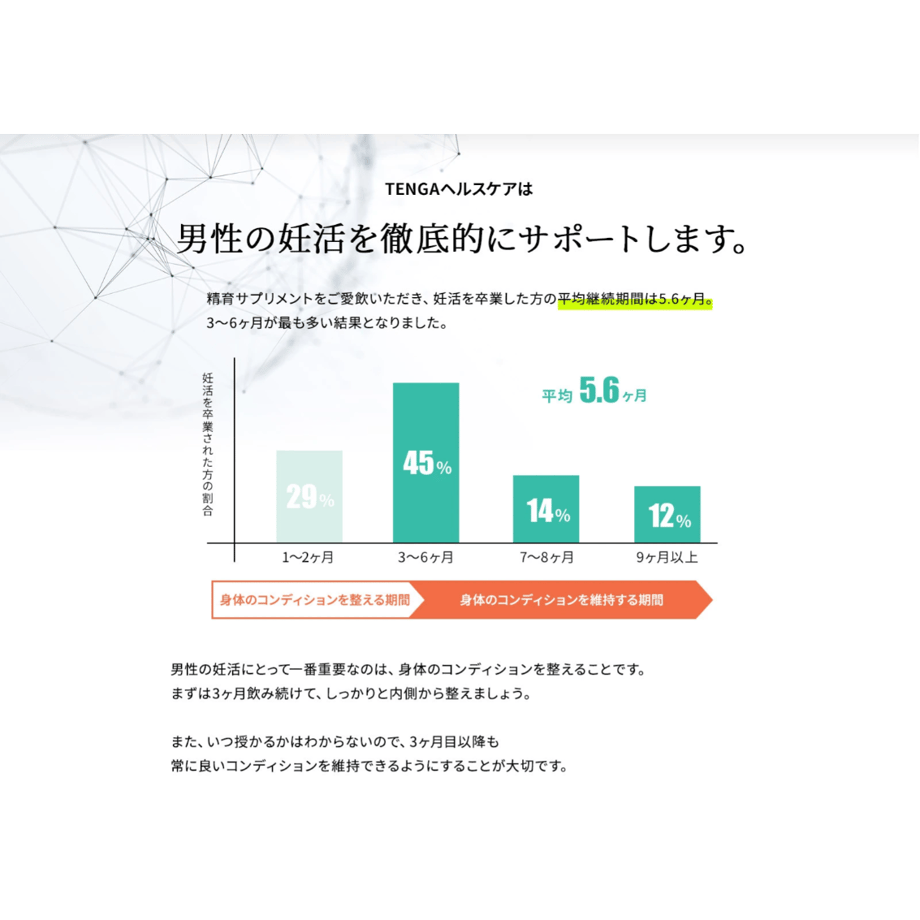 TENGAヘルスケアは

男性の妊活を徹底的にサポートします。

精育サプリメントをご愛飲いただき、妊活を卒業した方の平均継続期間は5.6ヶ月。
3〜6ヶ月が最も多い結果となりました。

妊活を卒業された方の割合

平均 5.6ヶ月

29%
45%
14%
12%

1〜2ヶ月
3〜6ヶ月
7〜8ヶ月
9ヶ月以上

身体のコンディションを整える期間
身体のコンディションを維持する期間

男性の妊活にとって一番重要なのは、身体のコンディションを整えることです。
まずは3ヶ月飲み続けて、しっかりと内側から整えましょう。

また、いつ授かるかはわからないので、3ヶ月目以降も
常に良いコンディションを維持できるようにすることが大切です。